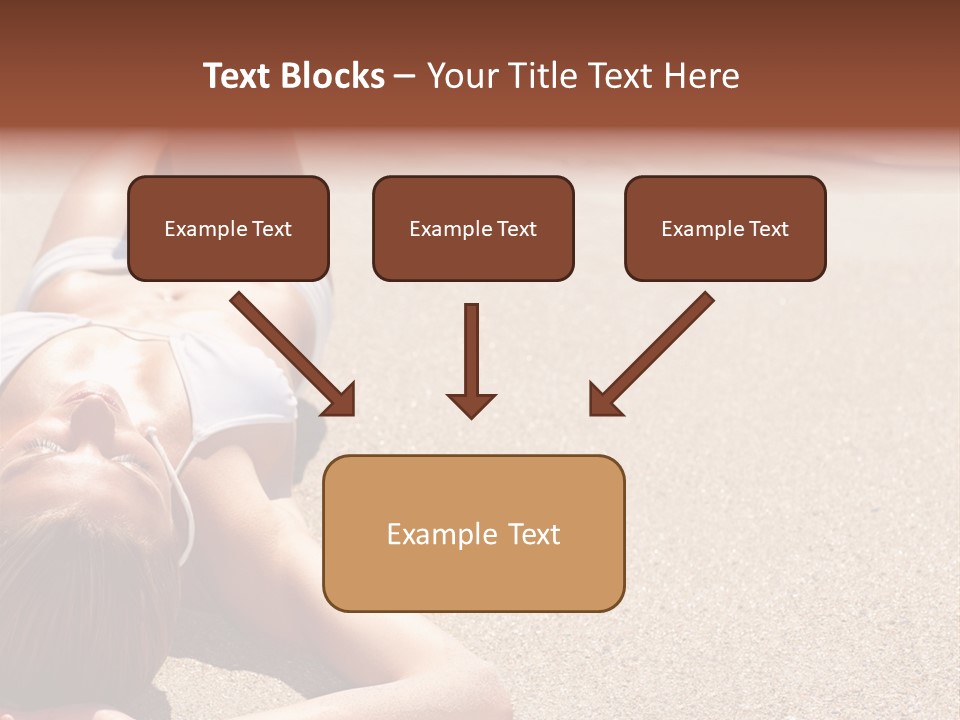 Text Blocks – Your Title Text Here

Example Text

Example Text

Example Text

Example Text